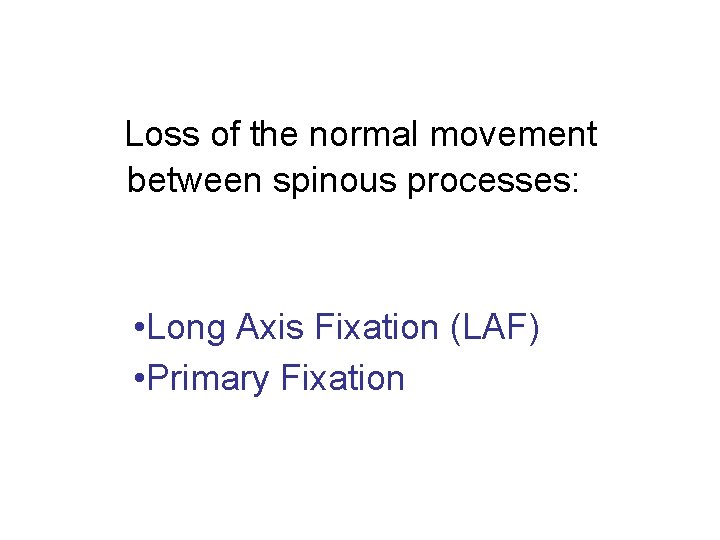 Loss of the normal movement between spinous processes:

•Long Axis Fixation (LAF)
•Primary Fixation